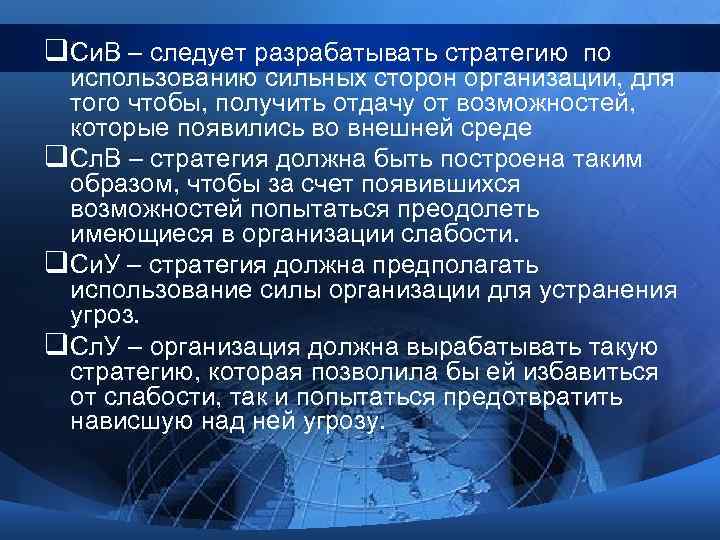 ❑СиВ – следует разрабатывать стратегию по использованию сильных сторон организации, для того чтобы, получить отдачу от возможностей, которые появились во внешней среде

❑СлВ – стратегия должна быть построена таким образом, чтобы за счет появившихся возможностей попытаться преодолеть имеющиеся в организации слабости.

❑СиУ – стратегия должна предполагать использование силы организации для устранения угроз.

❑СлУ – организация должна вырабатывать такую стратегию, которая позволила бы ей избавиться от слабости, так и попытаться предотвратить нависшую над ней угрозу.